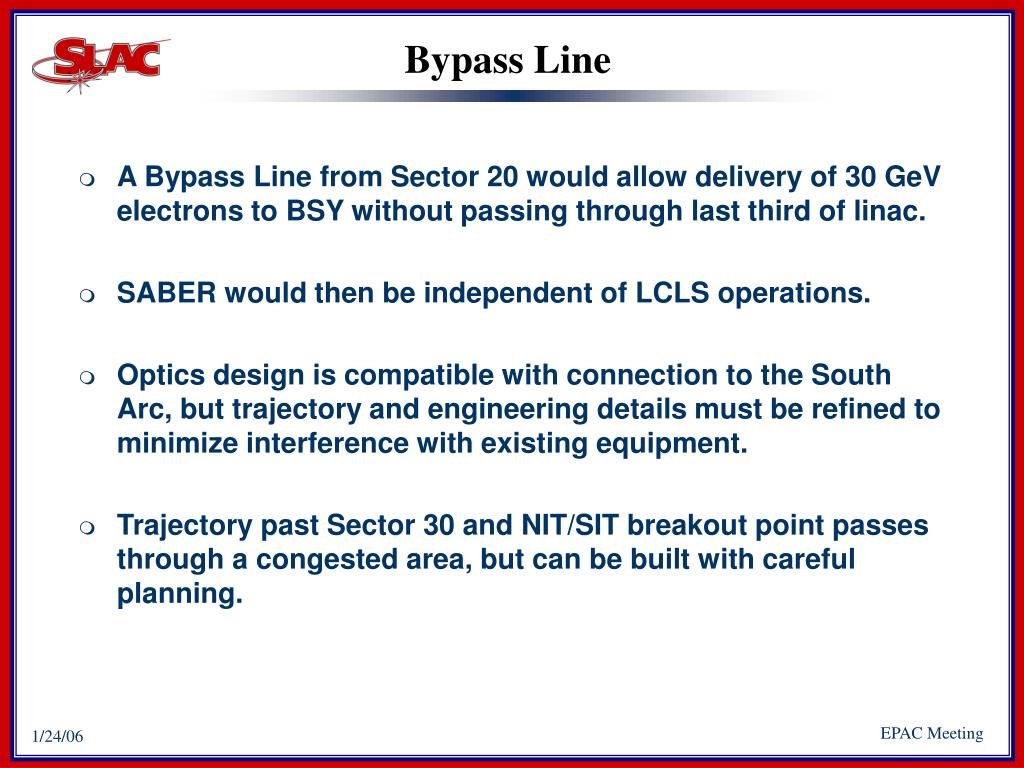 SLAC

Bypass Line

A Bypass Line from Sector 20 would allow delivery of 30 GeV electrons to BSY without passing through last third of linac.

SABER would then be independent of LCLS operations.

Optics design is compatible with connection to the South Arc, but trajectory and engineering details must be refined to minimize interference with existing equipment.

Trajectory past Sector 30 and NIT/SIT breakout point passes through a congested area, but can be built with careful planning.

1/24/06

EPAC Meeting